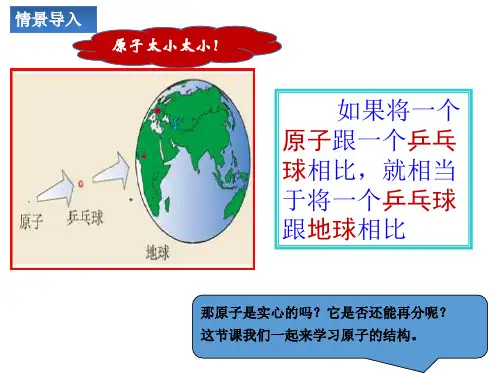 情景导入

原子太小太小！

原子

乒乓球

地球

如果将一个原子跟一个乒乓球相比，就相当于将一个乒乓球跟地球相比

那原子是实心的吗？它是否还能再分呢？
这节课我们一起来学习原子的结构。